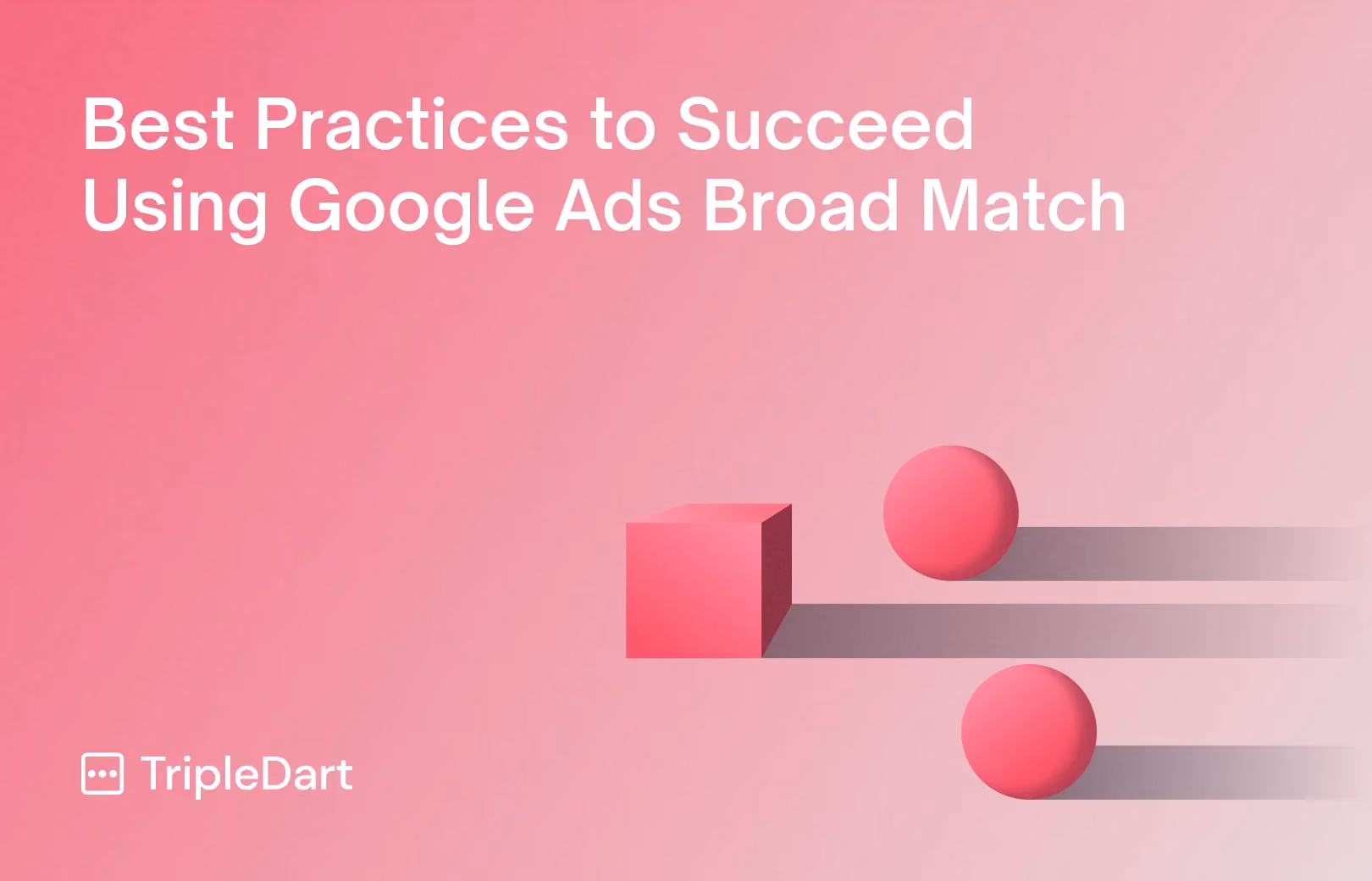 Best Practices to Succeed Using Google Ads Broad Match

TripleDart